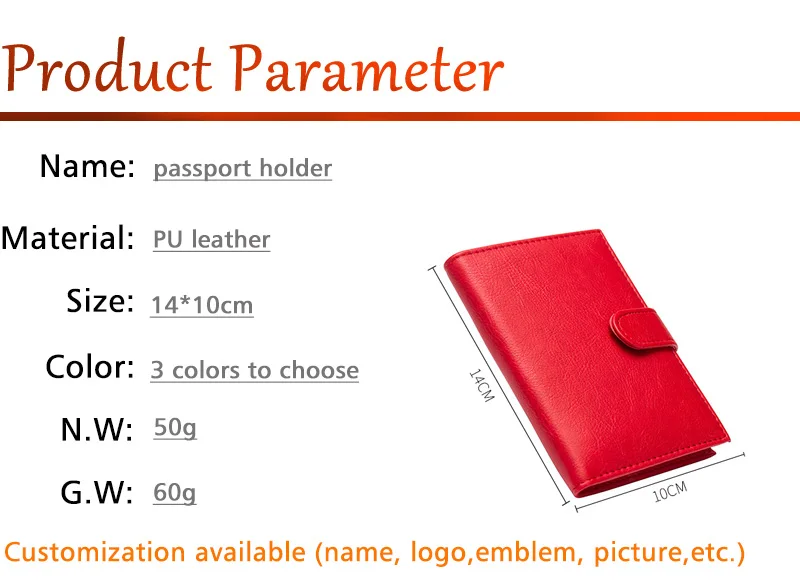 Product Parameter

Name: passport holder

Material: PU leather

Size: 14*10cm

Color: 3 colors to choose

N.W: 50g

G.W: 60g

14CM

10CM

Customization available (name, logo,emblem, picture,etc.)